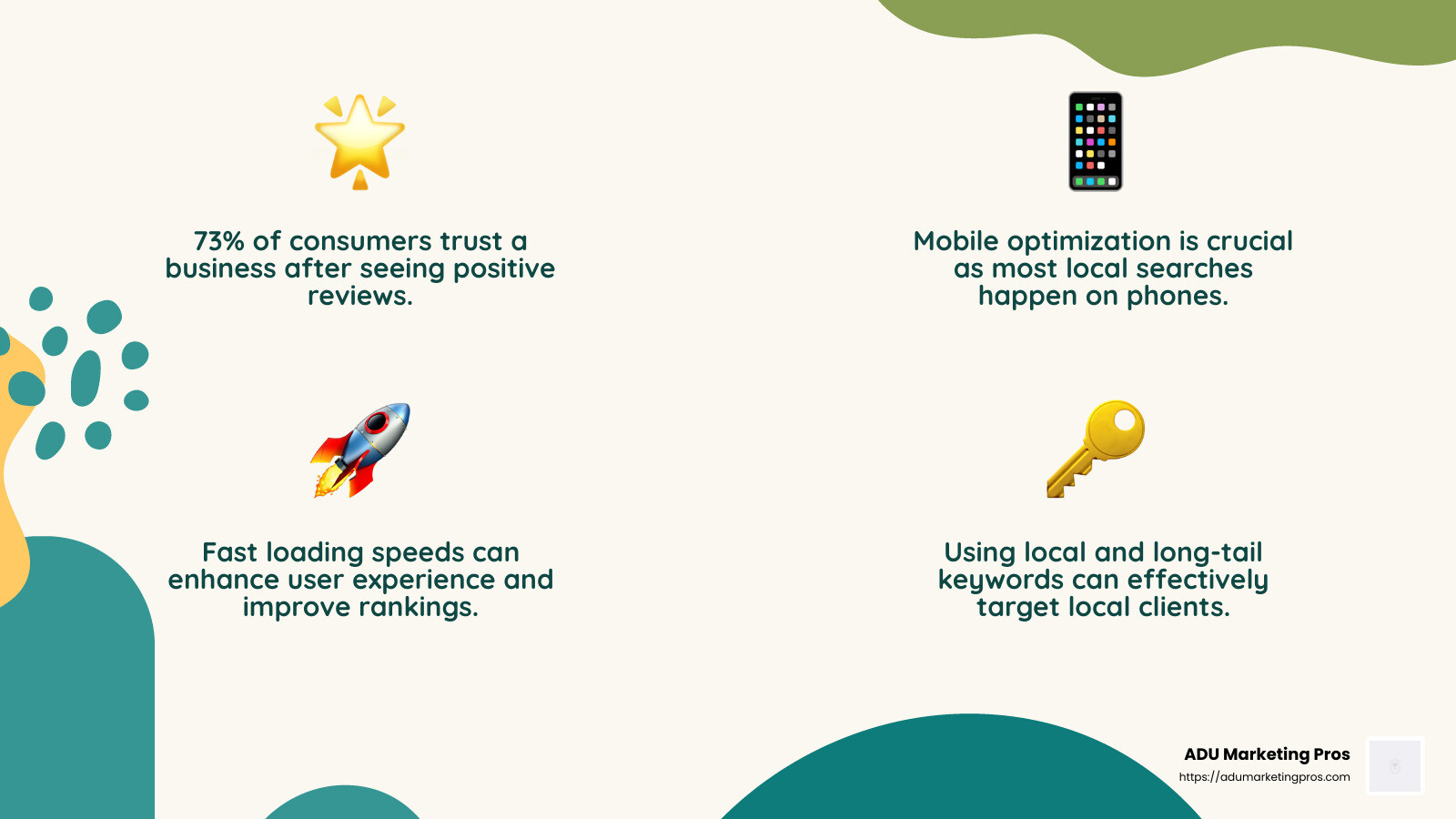 73% of consumers trust a business after seeing positive reviews.

Mobile optimization is crucial as most local searches happen on phones.

Fast loading speeds can enhance user experience and improve rankings.

Using local and long-tail keywords can effectively target local clients.

ADU Marketing Pros
https://adumarketingpros.com